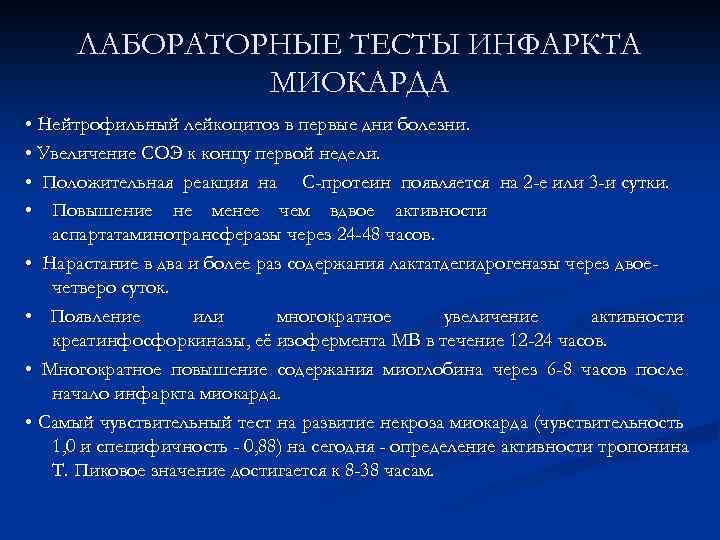 ЛАБОРАТОРНЫЕ ТЕСТЫ ИНФАРКТА МИОКАРДА

• Нейтрофильный лейкоцитоз в первые дни болезни.

• Увеличение СОЭ к концу первой недели.

• Положительная реакция на С-протеин появляется на 2-е или 3-и сутки.

• Повышение не менее чем вдвое активности аспартатаминотрансферазы через 24-48 часов.

• Нарастание в два и более раз содержания лактатдегидрогеназы через двое-четверо суток.

• Появление или многократное увеличение активности креатинфосфоркиназы, её изофермента МВ в течение 12-24 часов.

• Многократное повышение содержания миоглобина через 6-8 часов после начало инфаркта миокарда.

• Самый чувствительный тест на развитие некроза миокарда (чувствительность 1,0 и специфичность - 0,88) на сегодня - определение активности тропонина Т. Пиковое значение достигается к 8-38 часам.